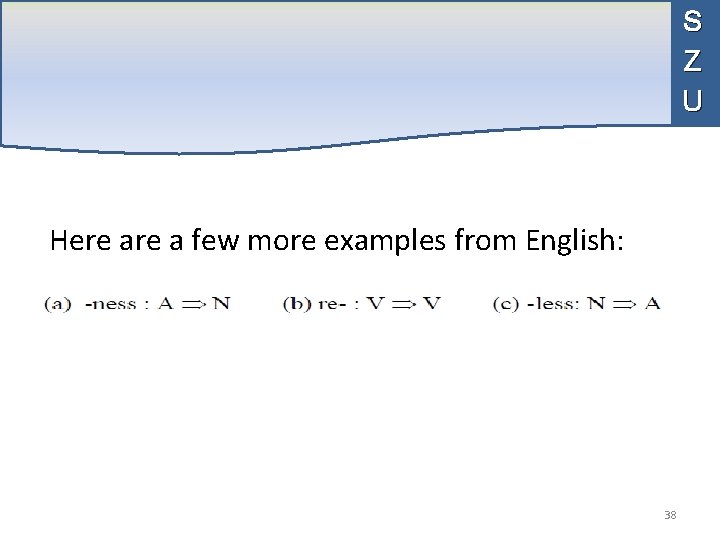 S
Z
U

Here are a few more examples from English:

(a) -ness : A $\Rightarrow$ N (b) re- : V $\Rightarrow$ V (c) -less: N $\Rightarrow$ A

38